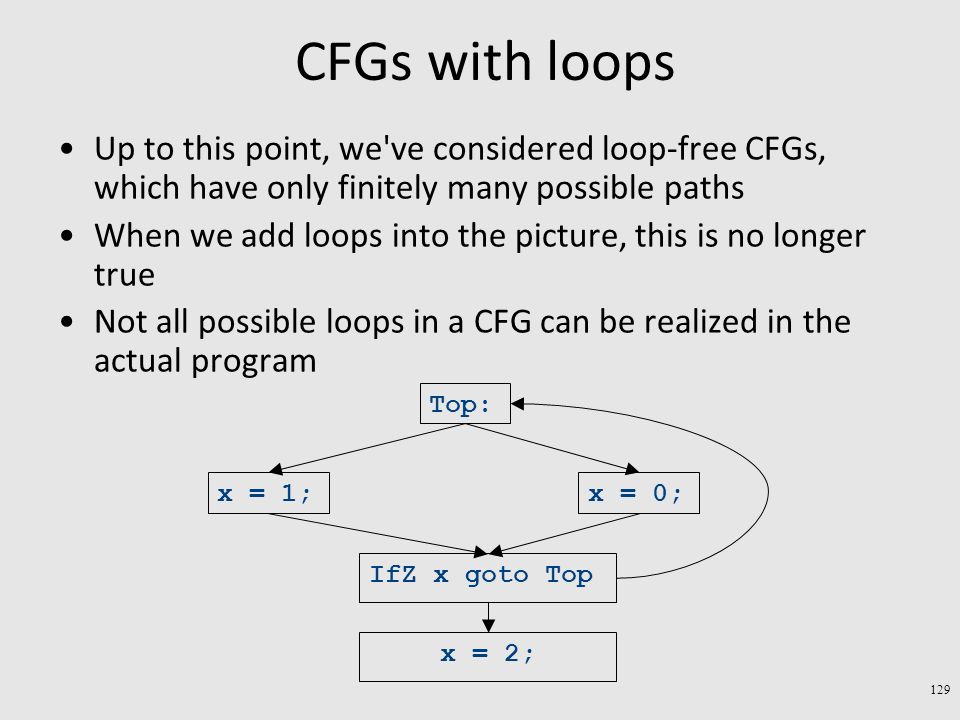 CFGs with loops

• Up to this point, we've considered loop-free CFGs, which have only finitely many possible paths

• When we add loops into the picture, this is no longer true

• Not all possible loops in a CFG can be realized in the actual program

Top:

x = 1;

x = 0;

IfZ x goto Top

x = 2;

129